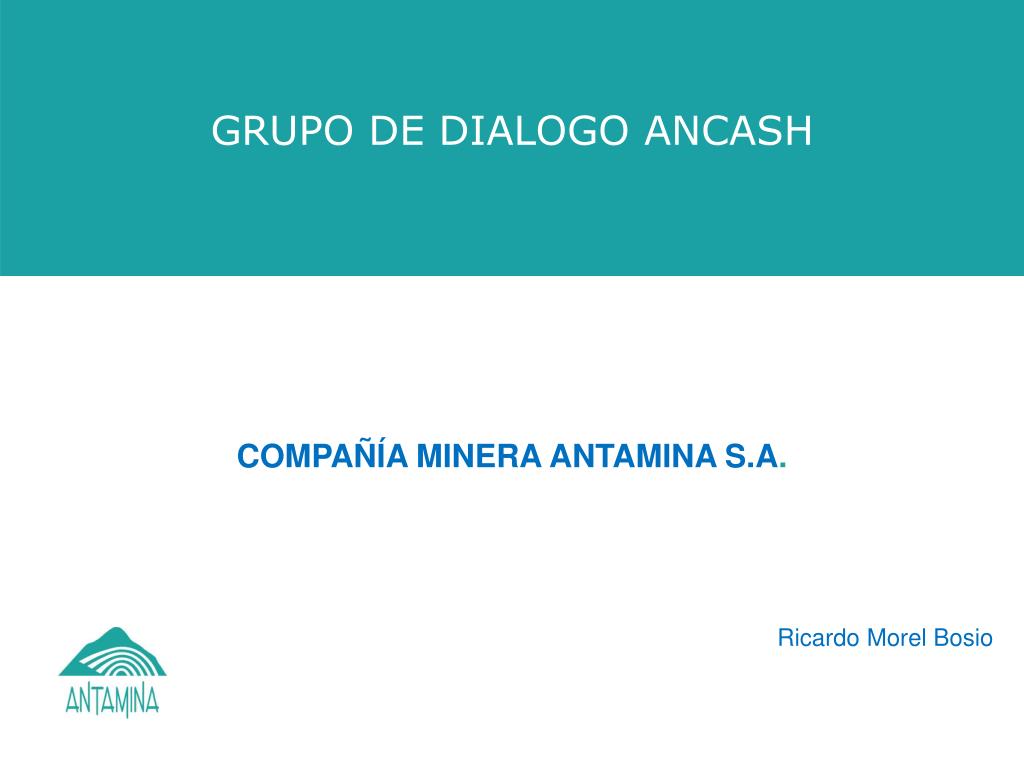 GRUPO DE DIALOGO ANCASH

COMPAÑÍA MINERA ANTAMINA S.A.

Ricardo Morel Bosio

ANTAMINA